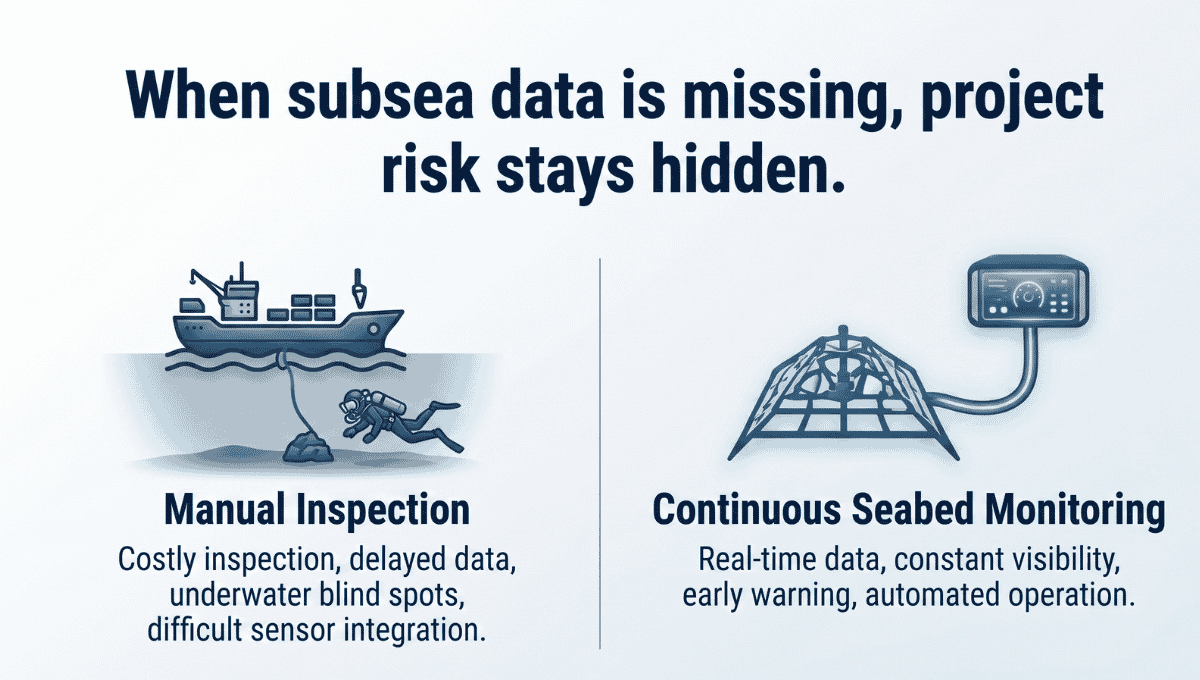 When subsea data is missing, project risk stays hidden.

Manual Inspection

Costly inspection, delayed data, underwater blind spots, difficult sensor integration.

Continuous Seabed Monitoring

Real-time data, constant visibility, early warning, automated operation.